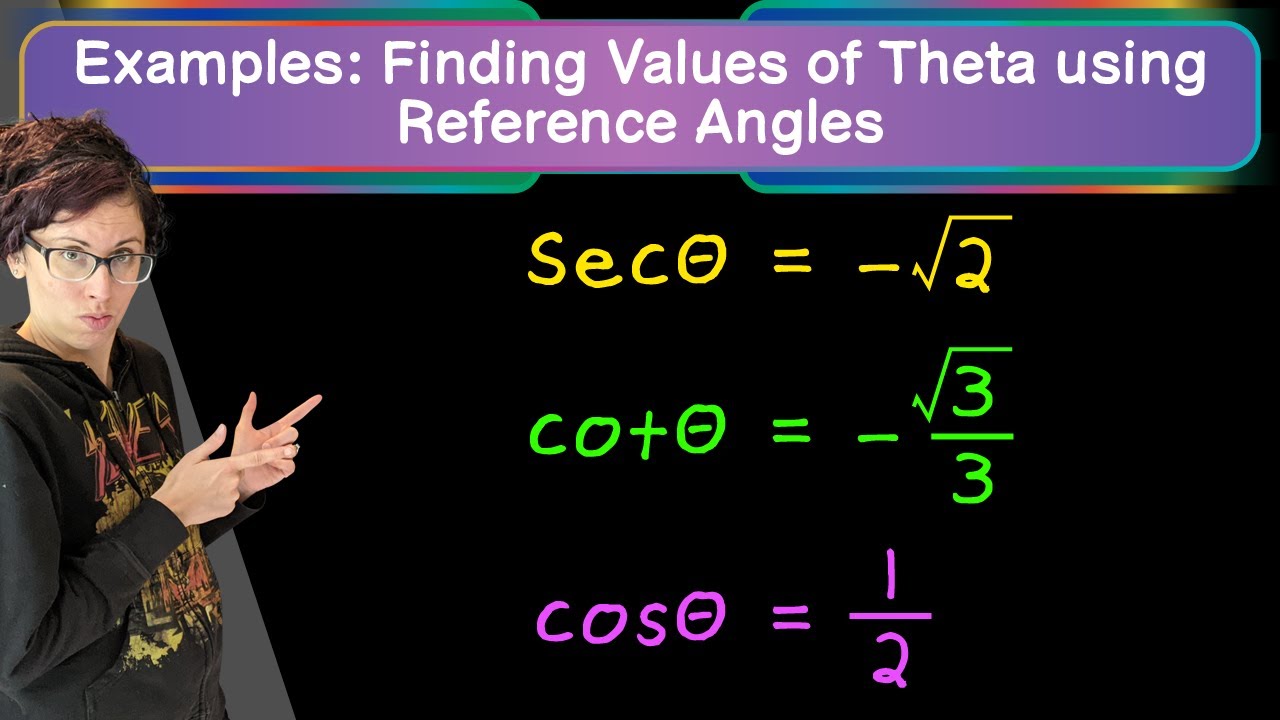 Examples: Finding Values of Theta using Reference Angles

$\sec\theta = -\sqrt{2}$

$\cot\theta = -\frac{\sqrt{3}}{3}$

$\cos\theta = \frac{1}{2}$